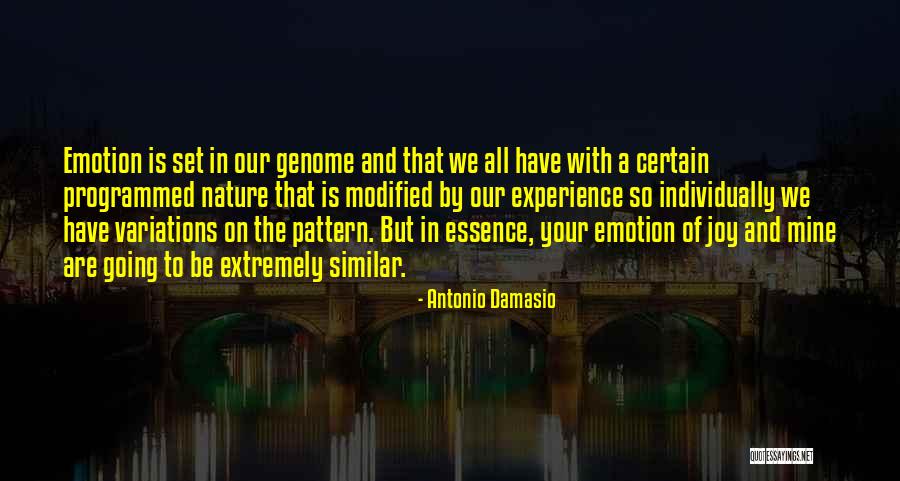 Emotion is set in our genome and that we all have with a certain programmed nature that is modified by our experience so individually we have variations on the pattern. But in essence, your emotion of joy and mine are going to be extremely similar.

- Antonio Damasio

QUOTESSAYINGS.NET